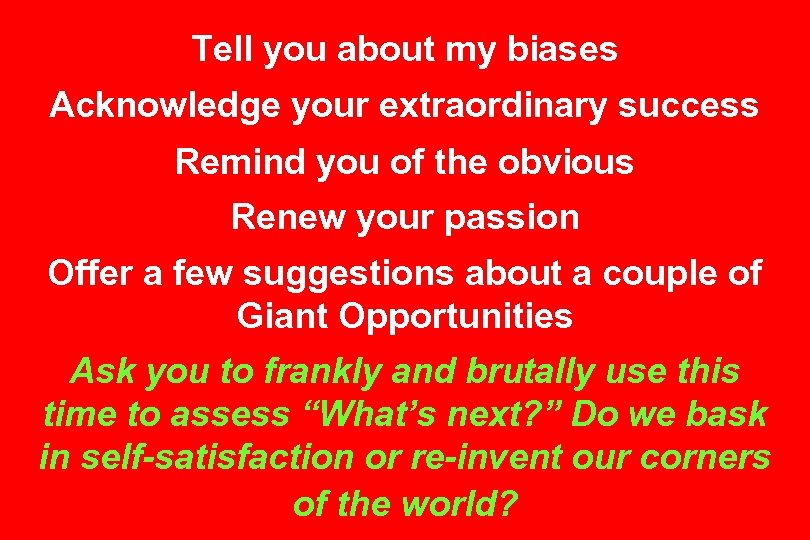 Tell you about my biases

Acknowledge your extraordinary success

Remind you of the obvious

Renew your passion

Offer a few suggestions about a couple of Giant Opportunities

Ask you to frankly and brutally use this time to assess “What’s next?” Do we bask in self-satisfaction or re-invent our corners of the world?